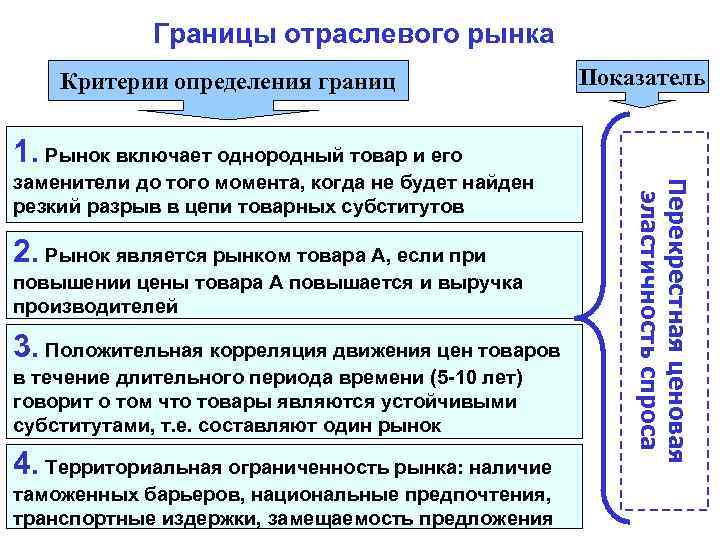 Границы отраслевого рынка

Критерии определения границ

Показатель

1. Рынок включает однородный товар и его заменители до того момента, когда не будет найден резкий разрыв в цепи товарных субститутов

2. Рынок является рынком товара А, если при повышении цены товара А повышается и выручка производителей

3. Положительная корреляция движения цен товаров в течение длительного периода времени (5-10 лет) говорит о том что товары являются устойчивыми субститутами, т.е. составляют один рынок

4. Территориальная ограниченность рынка: наличие таможенных барьеров, национальные предпочтения, транспортные издержки, замещаемость предложения

Перекрестная ценовая эластичность спроса